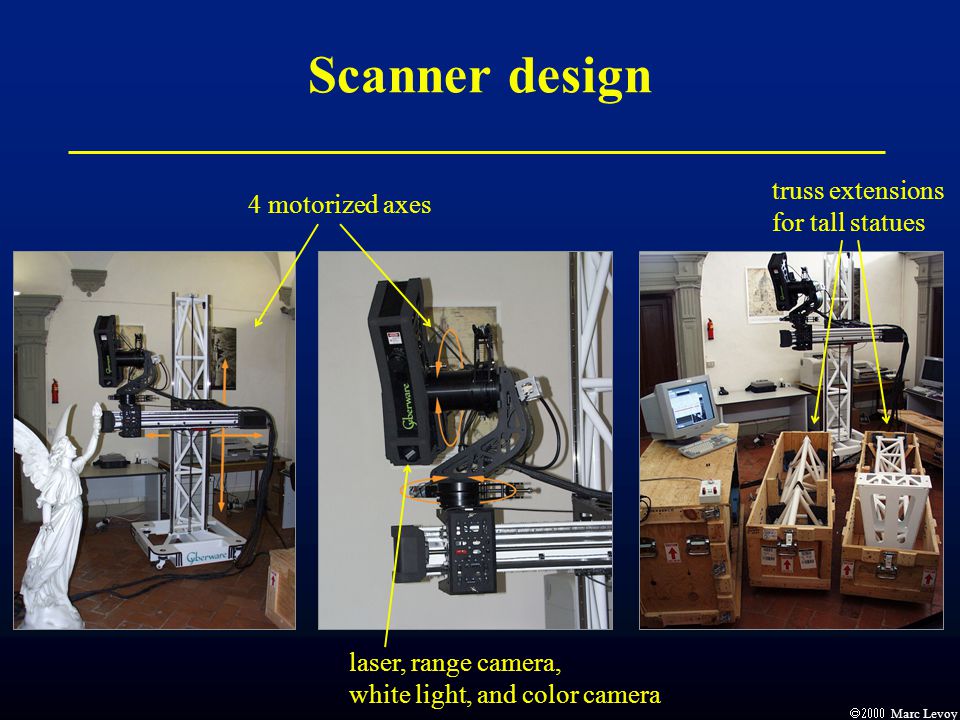 Scanner design

4 motorized axes

truss extensions for tall statues

Cyberware

Cyberware

laser, range camera, white light, and color camera

©2000 Marc Levoy